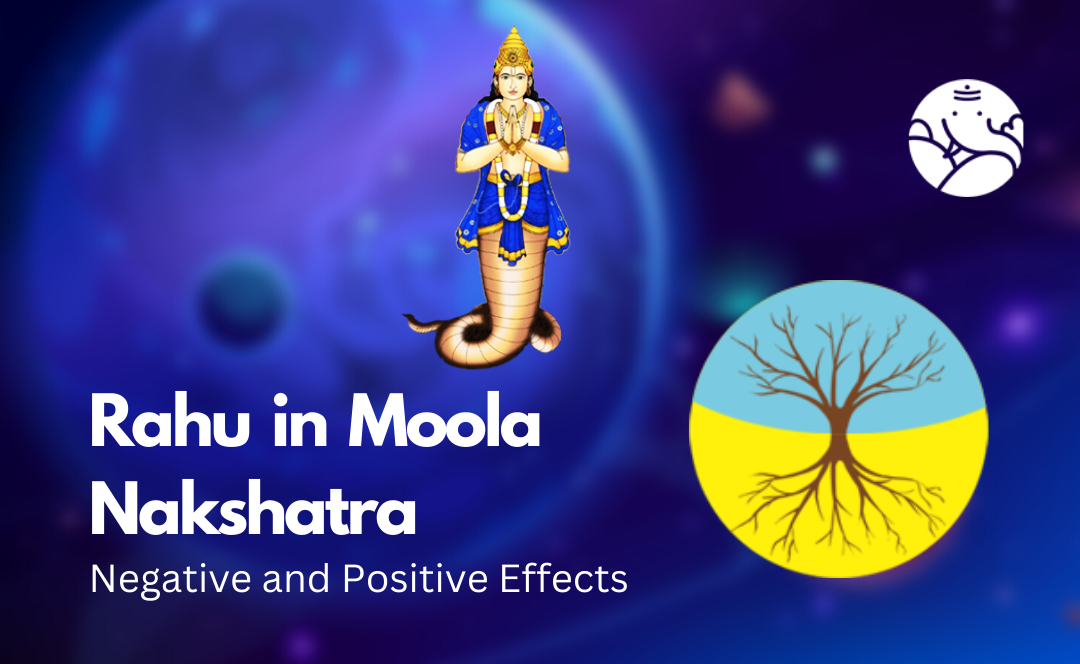 Rahu in Moola Nakshatra

Negative and Positive Effects